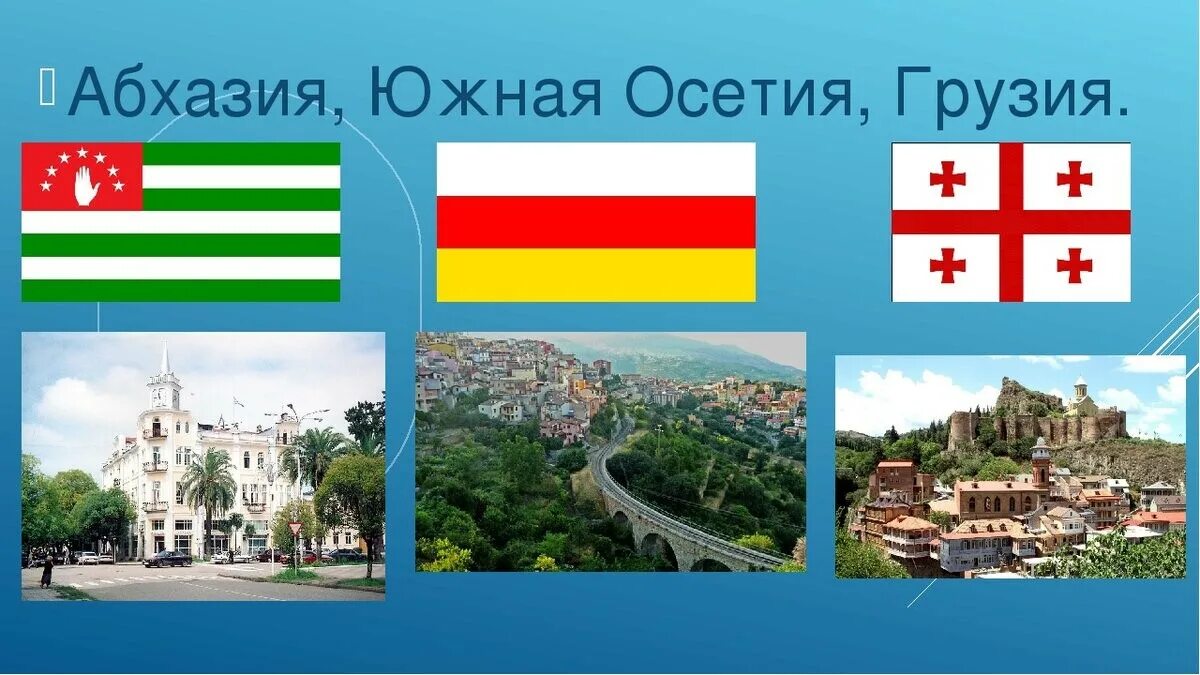 Абхазия, Южная Осетия, Грузия.